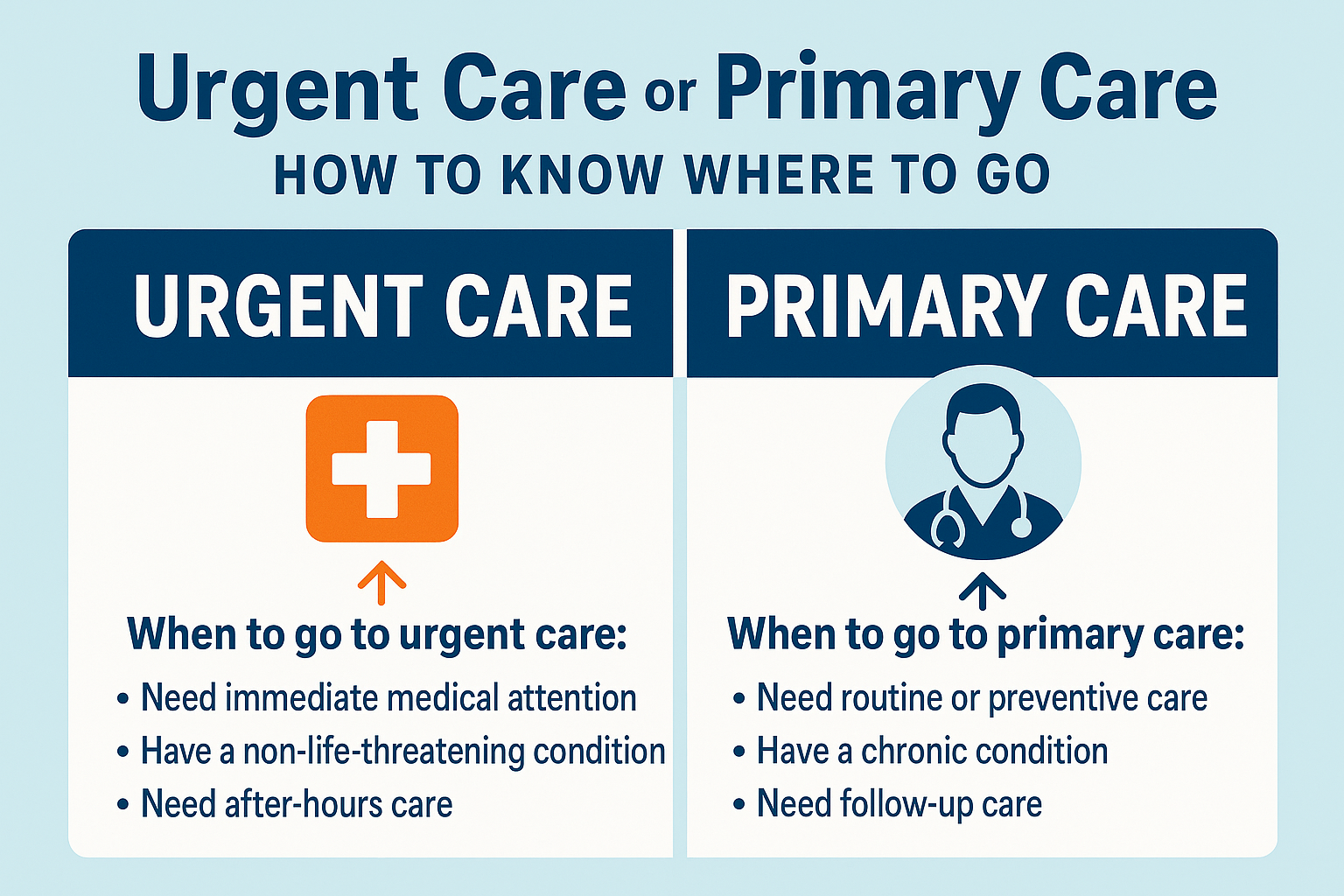 Urgent Care or Primary Care

HOW TO KNOW WHERE TO GO

URGENT CARE

When to go to urgent care:

• Need immediate medical attention
• Have a non-life-threatening condition
• Need after-hours care

PRIMARY CARE

When to go to primary care:

• Need routine or preventive care
• Have a chronic condition
• Need follow-up care